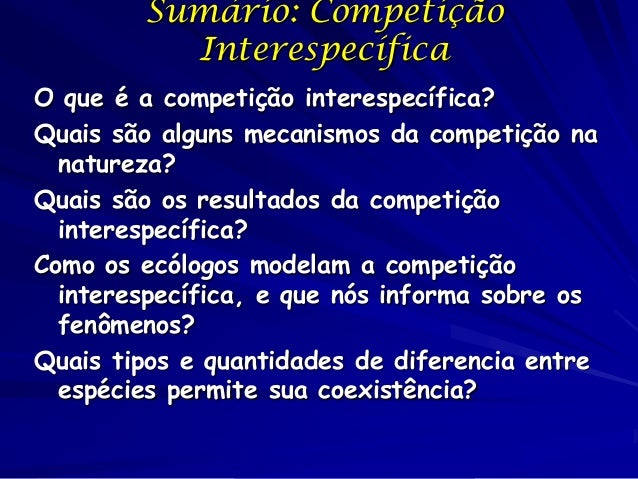 Sumário: Competição Interespecífica

O que é a competição interespecífica?

Quais são alguns mecanismos da competição na natureza?

Quais são os resultados da competição interespecífica?

Como os ecólogos modelam a competição interespecífica, e que nós informa sobre os fenômenos?

Quais tipos e quantidades de diferencia entre espécies permite sua coexistência?